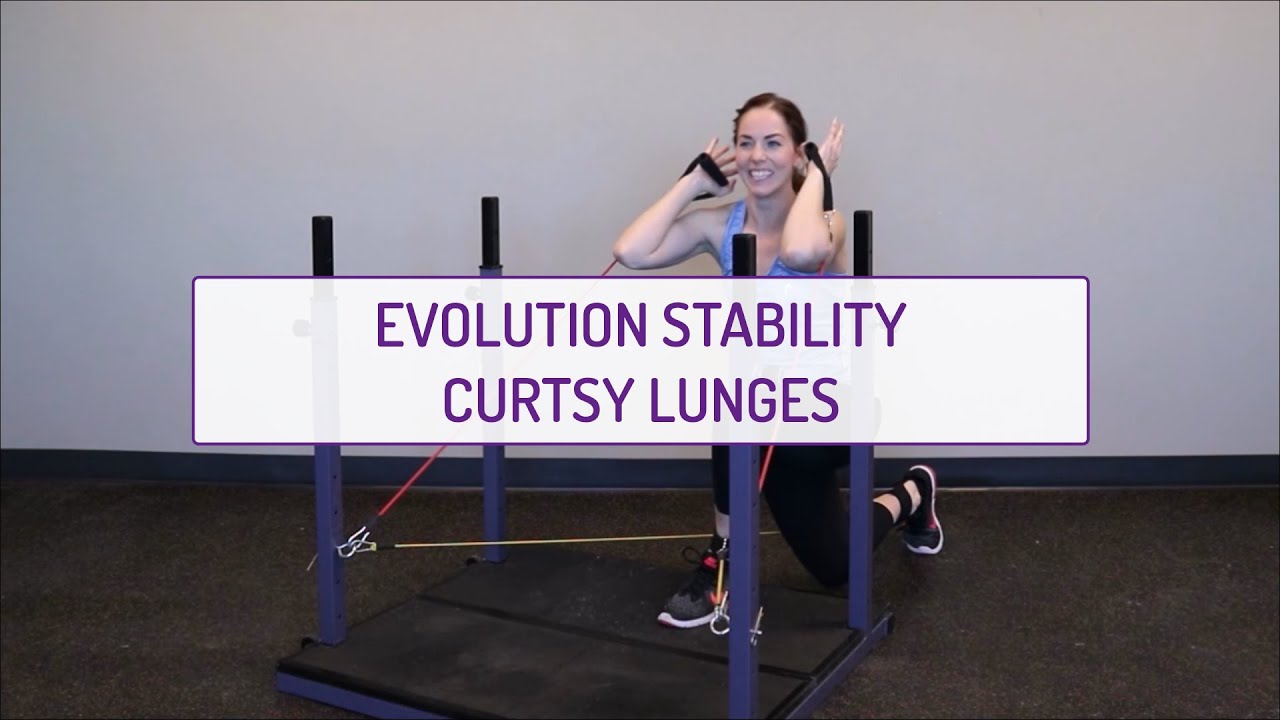 EVOLUTION STABILITY
CURTSY LUNGES